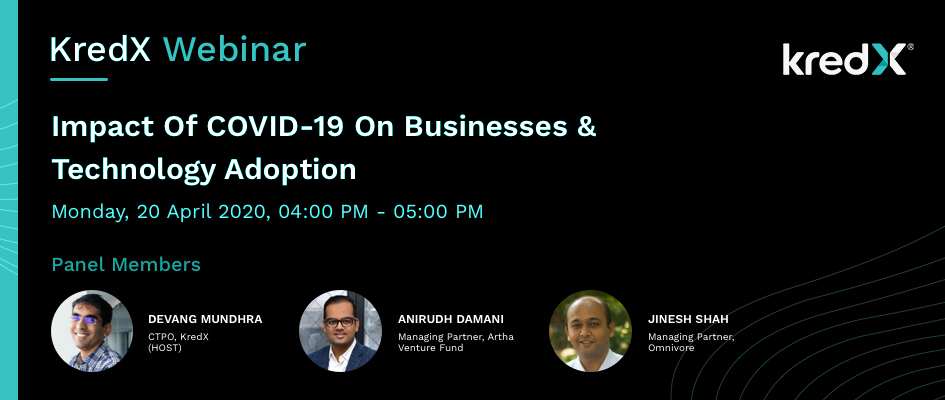 KredX Webinar

kredX®

Impact Of COVID-19 On Businesses & Technology Adoption

Monday, 20 April 2020, 04:00 PM - 05:00 PM

Panel Members

DEVANG MUNDHRA
CTPO, KredX
(HOST)

ANIRUDH DAMANI
Managing Partner, Artha Venture Fund

JINESH SHAH
Managing Partner, Omnivore